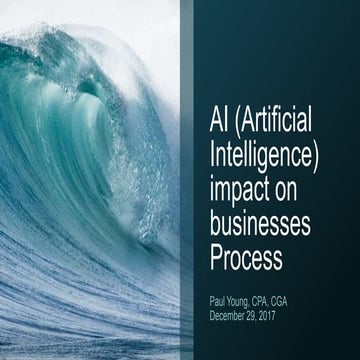 AI (Artificial Intelligence) impact on businesses Process

Paul Young, CPA, CGA
December 29, 2017